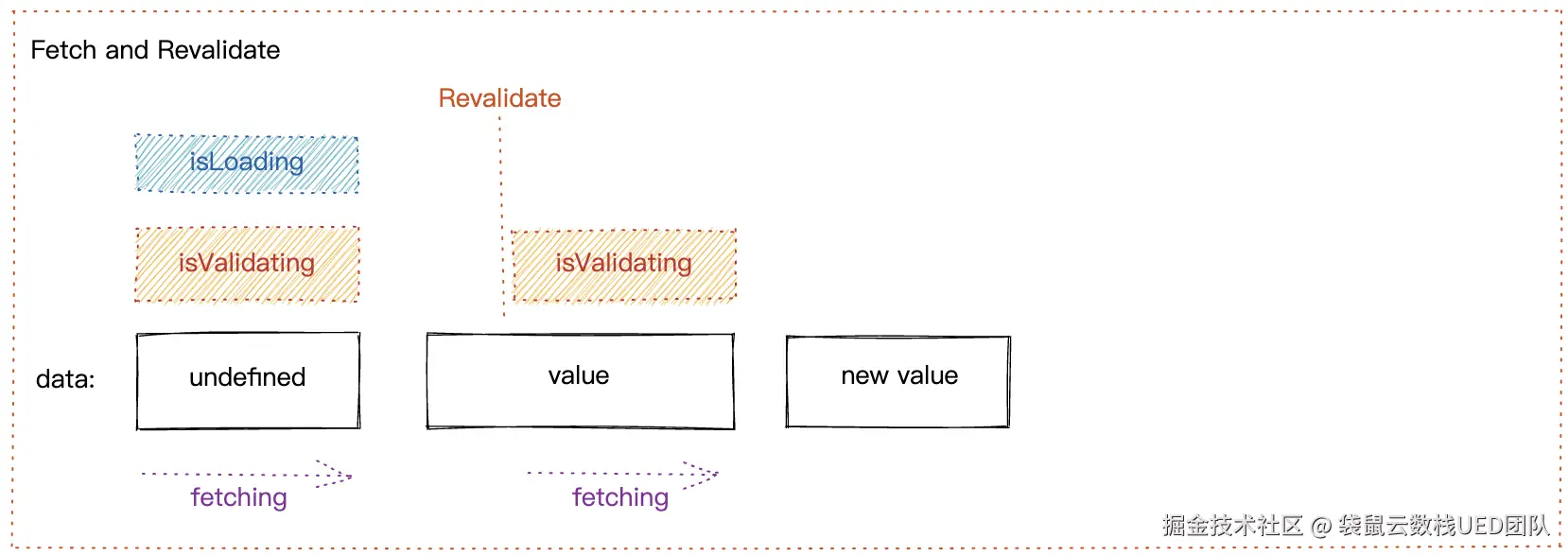 Fetch and Revalidate

Revalidate

isLoading

isValidating

isValidating

data:

undefined

value

new value

fetching

fetching

掘金技术社区 @ 袋鼠云数栈UED团队